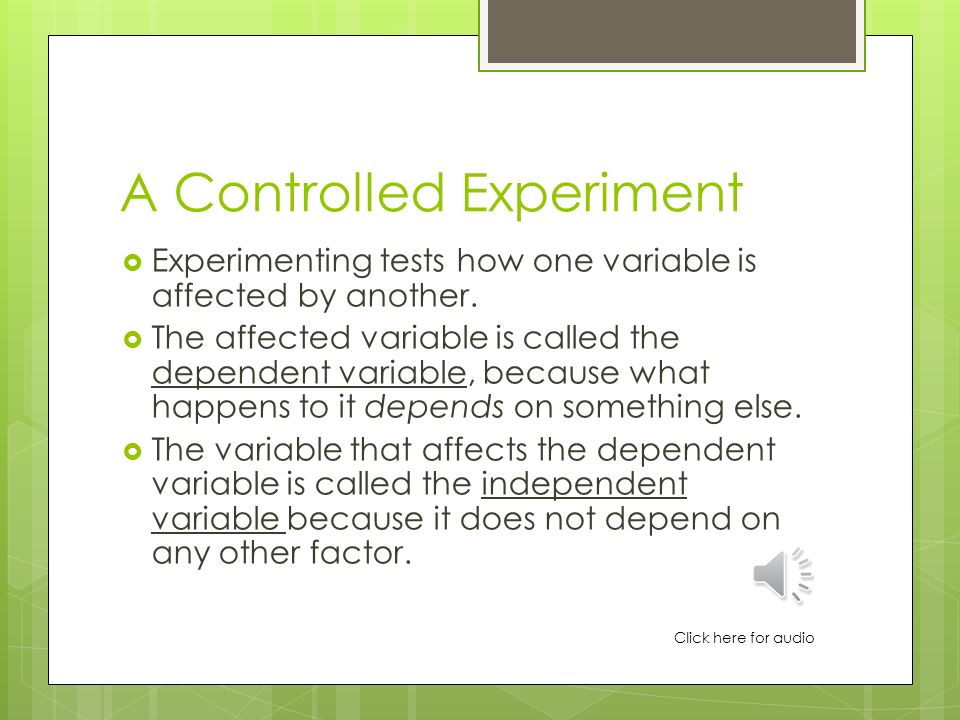 A Controlled Experiment

Experimenting tests how one variable is affected by another.

The affected variable is called the dependent variable, because what happens to it depends on something else.

The variable that affects the dependent variable is called the independent variable because it does not depend on any other factor.

Click here for audio